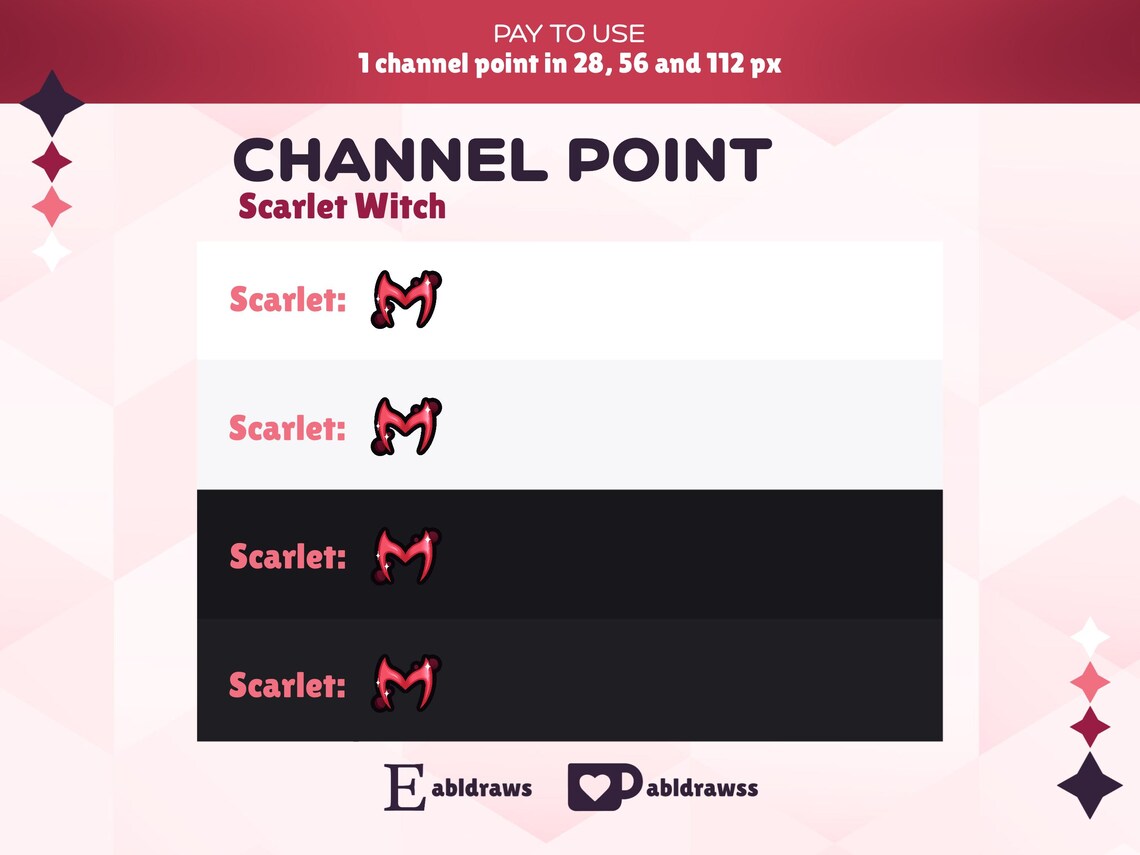 PAY TO USE
1 channel point in 28, 56 and 112 px

CHANNEL POINT
Scarlet Witch

Scarlet:

Scarlet:

Scarlet:

Scarlet:

E abldraws
abldrawss